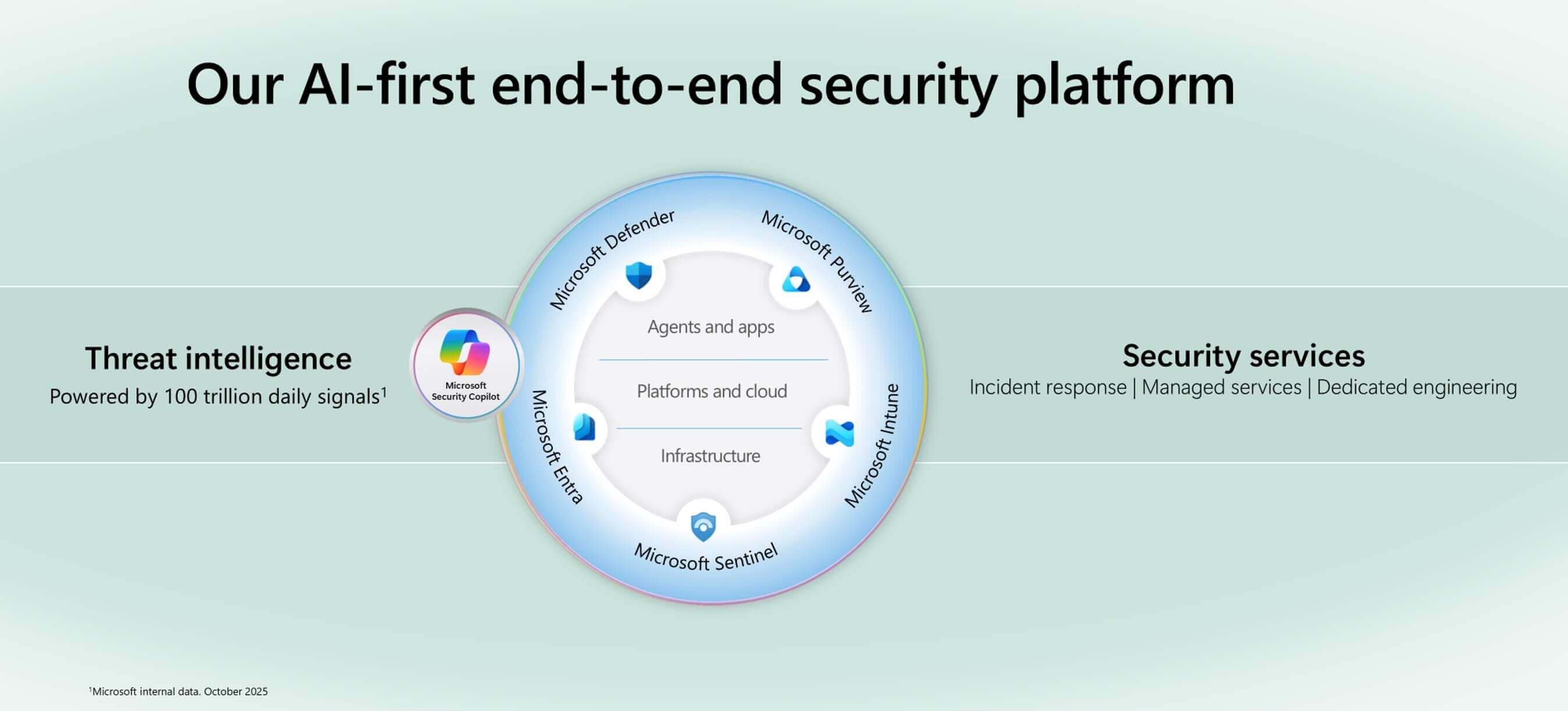 Our AI-first end-to-end security platform

Threat intelligence
Powered by 100 trillion daily signals$^1$

Microsoft Security Copilot

Microsoft Defender
Microsoft Purview
Microsoft Intune
Microsoft Sentinel
Microsoft Entra

Agents and apps
Platforms and cloud
Infrastructure

Security services
Incident response | Managed services | Dedicated engineering

$^1$Microsoft internal data. October 2025